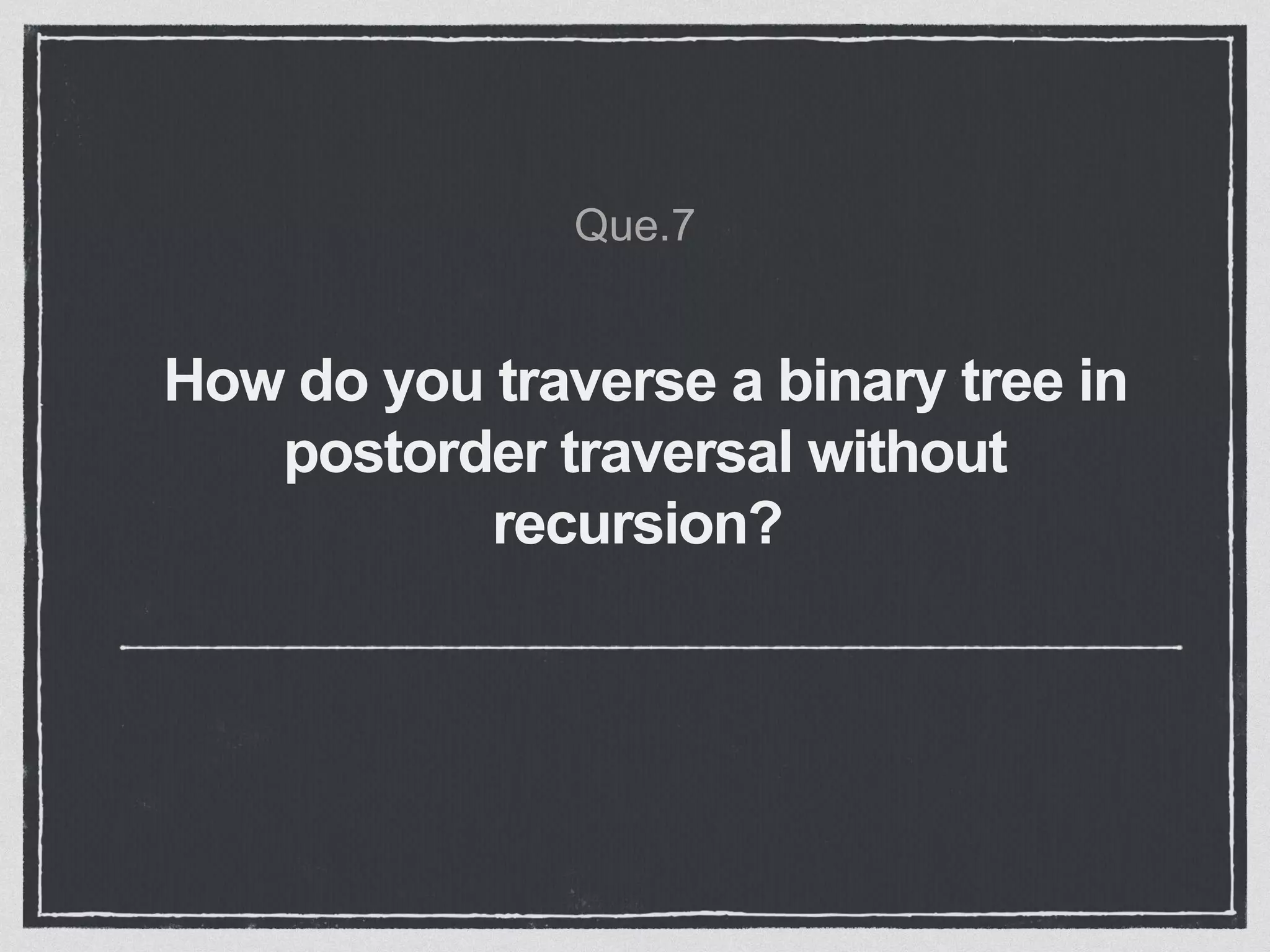 Que.7

How do you traverse a binary tree in postorder traversal without recursion?